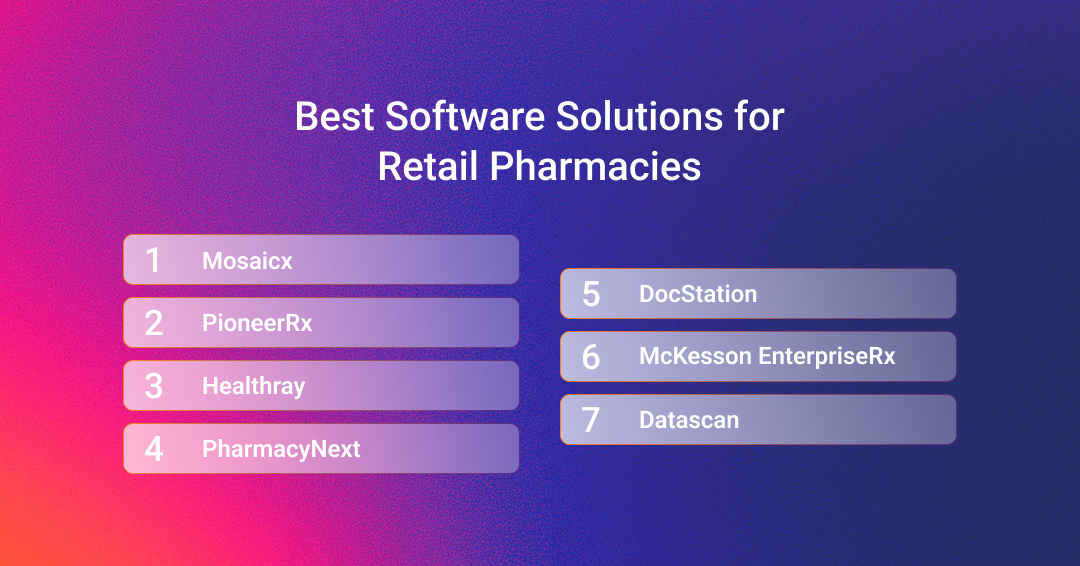 Best Software Solutions for Retail Pharmacies

1 Mosaicx
2 PioneerRx
3 Healthray
4 PharmacyNext

5 DocStation
6 McKesson EnterpriseRx
7 Datascan